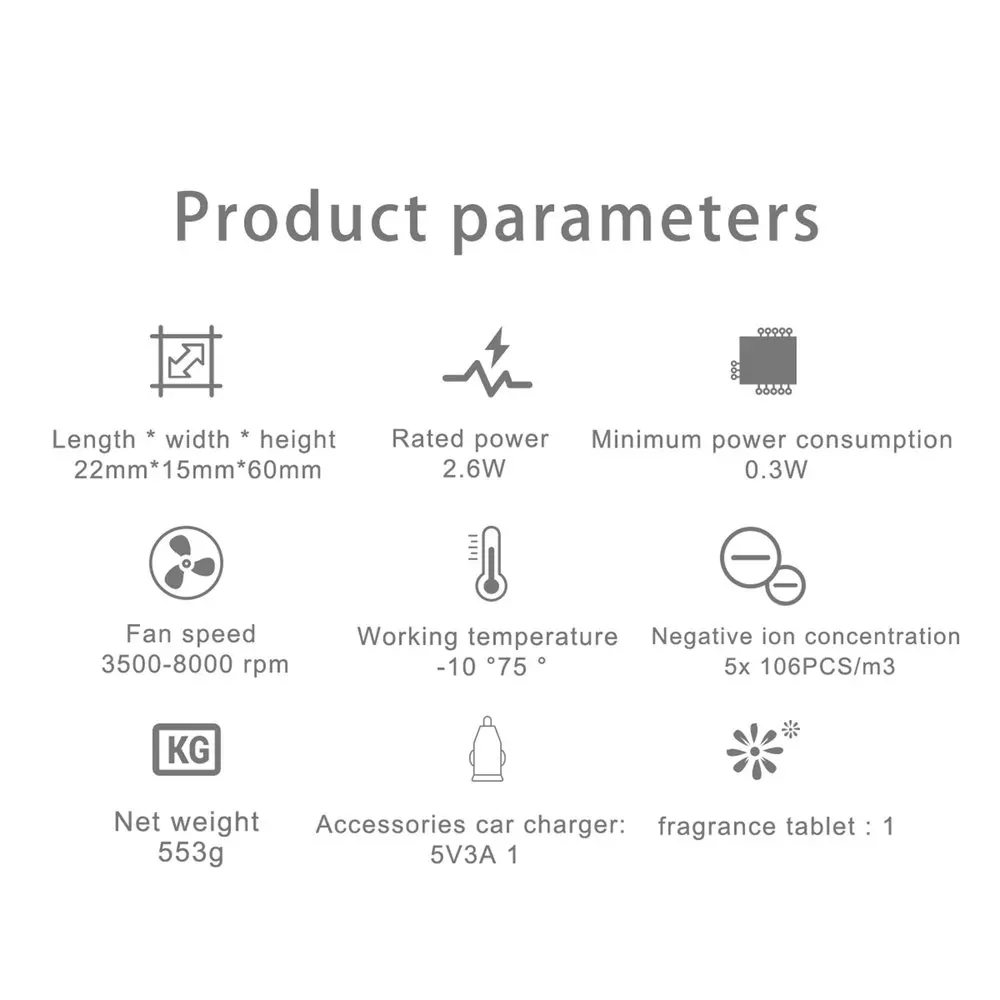 Product parameters

Length * width * height
22mm*15mm*60mm

Rated power
2.6W

Minimum power consumption
0.3W

Fan speed
3500-8000 rpm

Working temperature
-10 °75 °

Negative ion concentration
5x 106PCS/m3

KG

Net weight
553g

Accessories car charger:
5V3A 1

fragrance tablet : 1